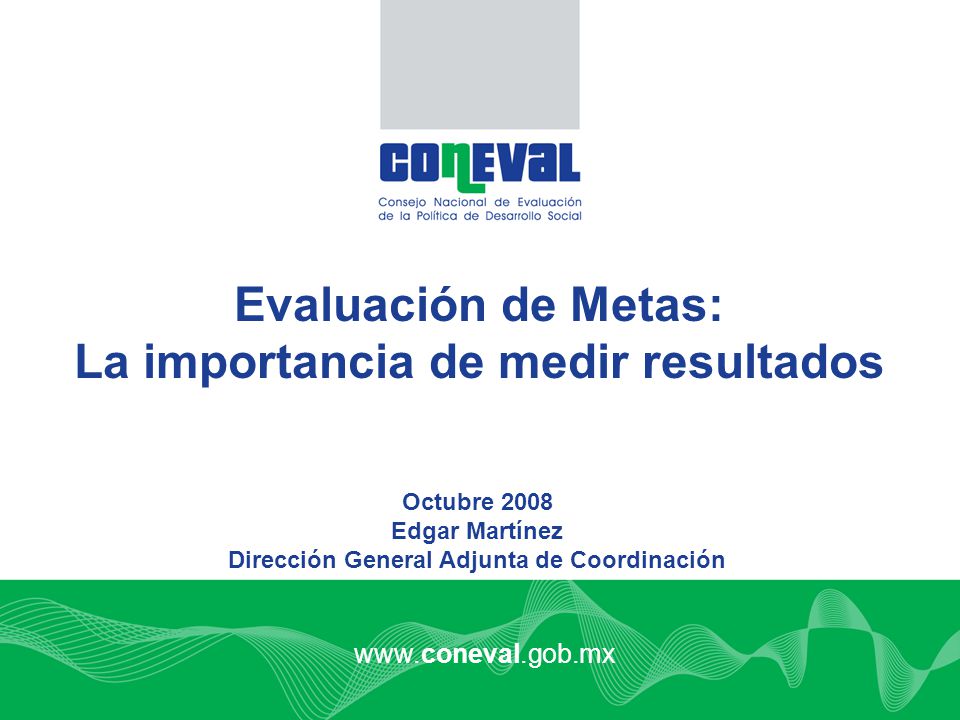 CONEVAL
Consejo Nacional de Evaluación de la Política de Desarrollo Social

Evaluación de Metas:
La importancia de medir resultados

Octubre 2008
Edgar Martínez
Dirección General Adjunta de Coordinación

www.coneval.gob.mx